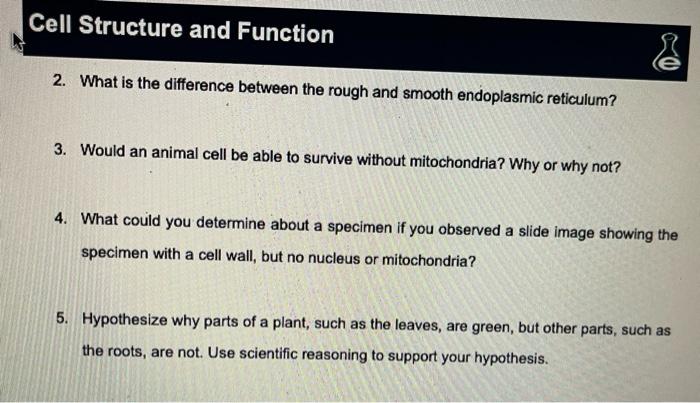 Cell Structure and Function

2. What is the difference between the rough and smooth endoplasmic reticulum?

3. Would an animal cell be able to survive without mitochondria? Why or why not?

4. What could you determine about a specimen if you observed a slide image showing the specimen with a cell wall, but no nucleus or mitochondria?

5. Hypothesize why parts of a plant, such as the leaves, are green, but other parts, such as the roots, are not. Use scientific reasoning to support your hypothesis.